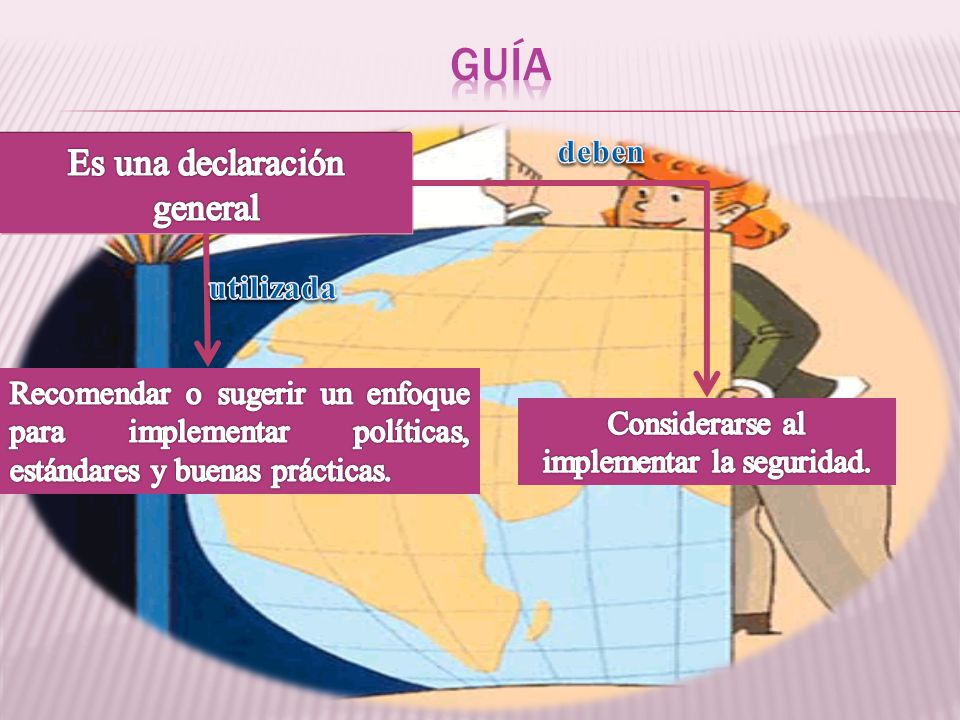 GUÍA

Es una declaración general

deben

utilizada

Recomendar o sugerir un enfoque para implementar políticas, estándares y buenas prácticas.

Considerarse al implementar la seguridad.